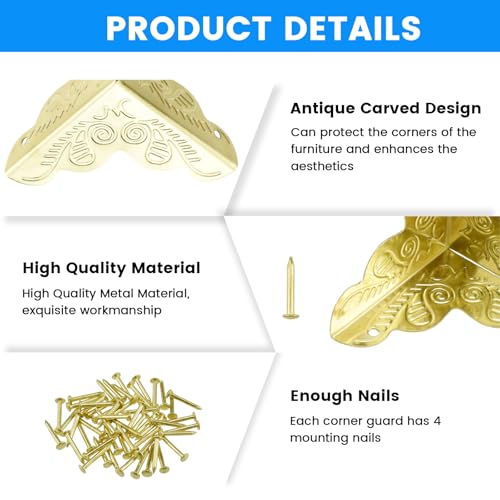 PRODUCT DETAILS

Antique Carved Design
Can protect the corners of the furniture and enhances the aesthetics

High Quality Material
High Quality Metal Material, exquisite workmanship

Enough Nails
Each corner guard has 4 mounting nails